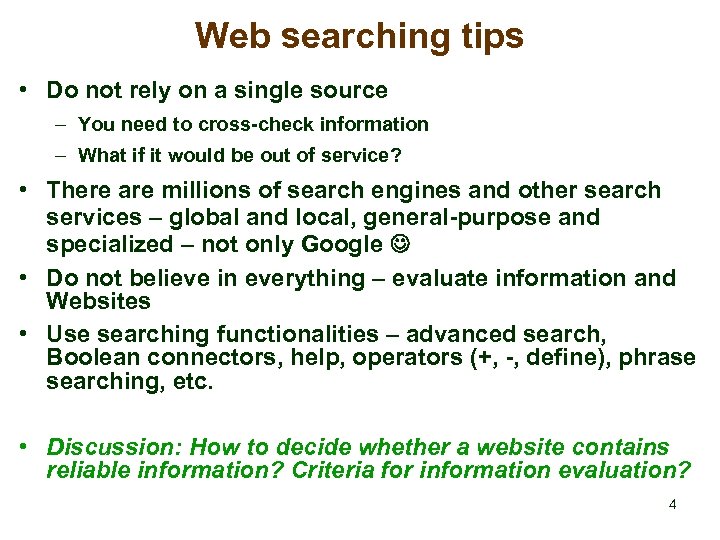 Web searching tips

• Do not rely on a single source
  – You need to cross-check information
  – What if it would be out of service?
• There are millions of search engines and other search services – global and local, general-purpose and specialized – not only Google ☺
• Do not believe in everything – evaluate information and Websites
• Use searching functionalities – advanced search, Boolean connectors, help, operators (+, -, define), phrase searching, etc.

• Discussion: How to decide whether a website contains reliable information? Criteria for information evaluation?

4